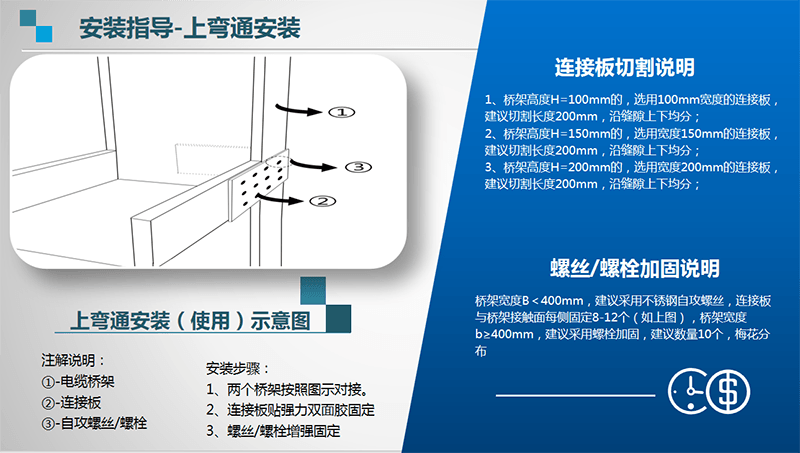 安装指导-上弯通安装

①

③

②

上弯通安装（使用）示意图

注解说明：
①-电缆桥架
②-连接板
③-自攻螺丝/螺栓

安装步骤：
1、两个桥架按照图示对接。
2、连接板贴强力双面胶固定
3、螺丝/螺栓增强固定

连接板切割说明

1、桥架高度H=100mm的，选用100mm宽度的连接板，建议切割长度200mm，沿缝隙上下均分；
2、桥架高度H=150mm的，选用宽度150mm的连接板，建议切割长度200mm，沿缝隙上下均分；
3、桥架高度H=200mm的，选用宽度200mm的连接板，建议切割长度200mm，沿缝隙上下均分；

螺丝/螺栓加固说明

桥架宽度B＜400mm，建议采用不锈钢自攻螺丝，连接板与桥架接触面每侧固定8-12个（如上图），桥架宽度b≥400mm，建议采用螺栓加固，建议数量10个，梅花分布